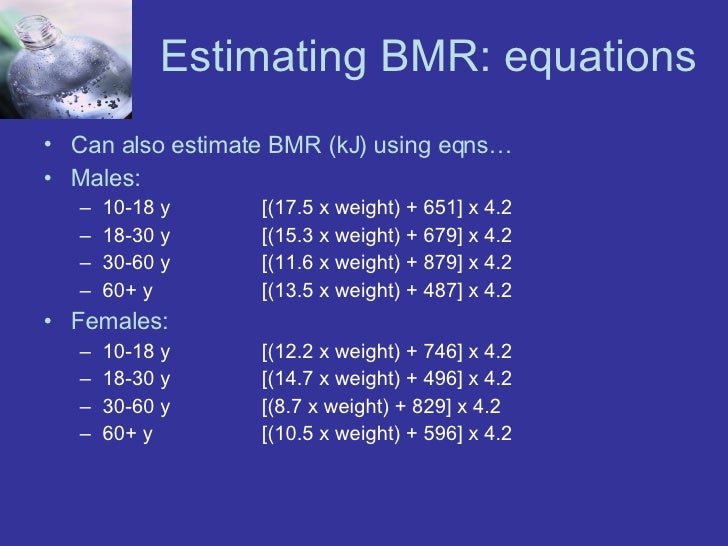 Estimating BMR: equations

• Can also estimate BMR (kJ) using eqns…
• Males:
– 10-18 y [(17.5 x weight) + 651] x 4.2
– 18-30 y [(15.3 x weight) + 679] x 4.2
– 30-60 y [(11.6 x weight) + 879] x 4.2
– 60+ y [(13.5 x weight) + 487] x 4.2
• Females:
– 10-18 y [(12.2 x weight) + 746] x 4.2
– 18-30 y [(14.7 x weight) + 496] x 4.2
– 30-60 y [(8.7 x weight) + 829] x 4.2
– 60+ y [(10.5 x weight) + 596] x 4.2